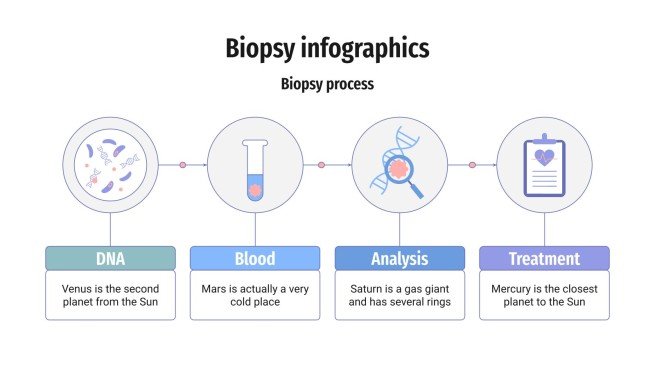 Biopsy infographics

Biopsy process

DNA

Venus is the second planet from the Sun

Blood

Mars is actually a very cold place

Analysis

Saturn is a gas giant and has several rings

Treatment

Mercury is the closest planet to the Sun